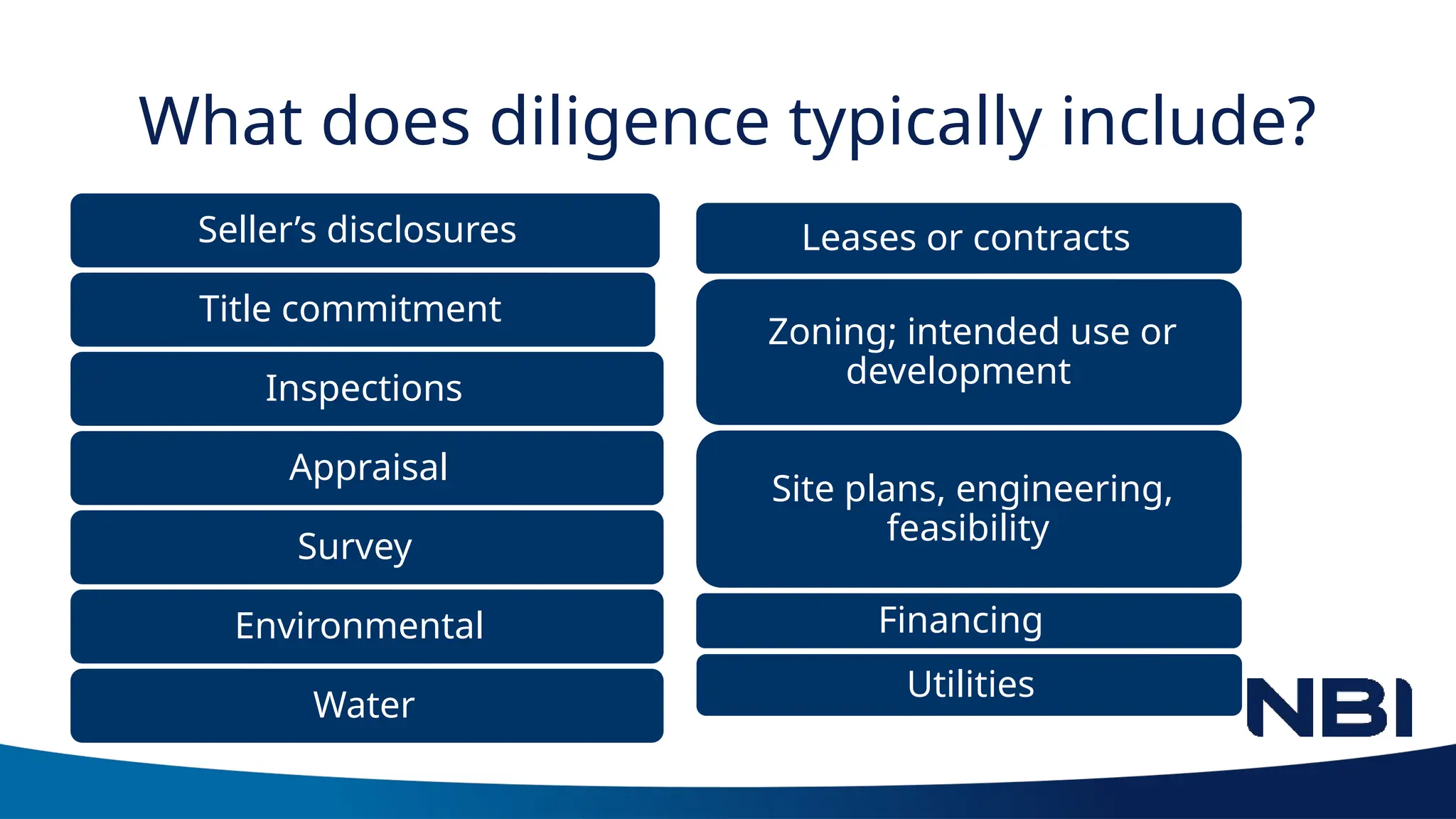 What does diligence typically include?

Seller's disclosures

Title commitment

Inspections

Appraisal

Survey

Environmental

Water

Leases or contracts

Zoning; intended use or development

Site plans, engineering, feasibility

Financing

Utilities

NBI